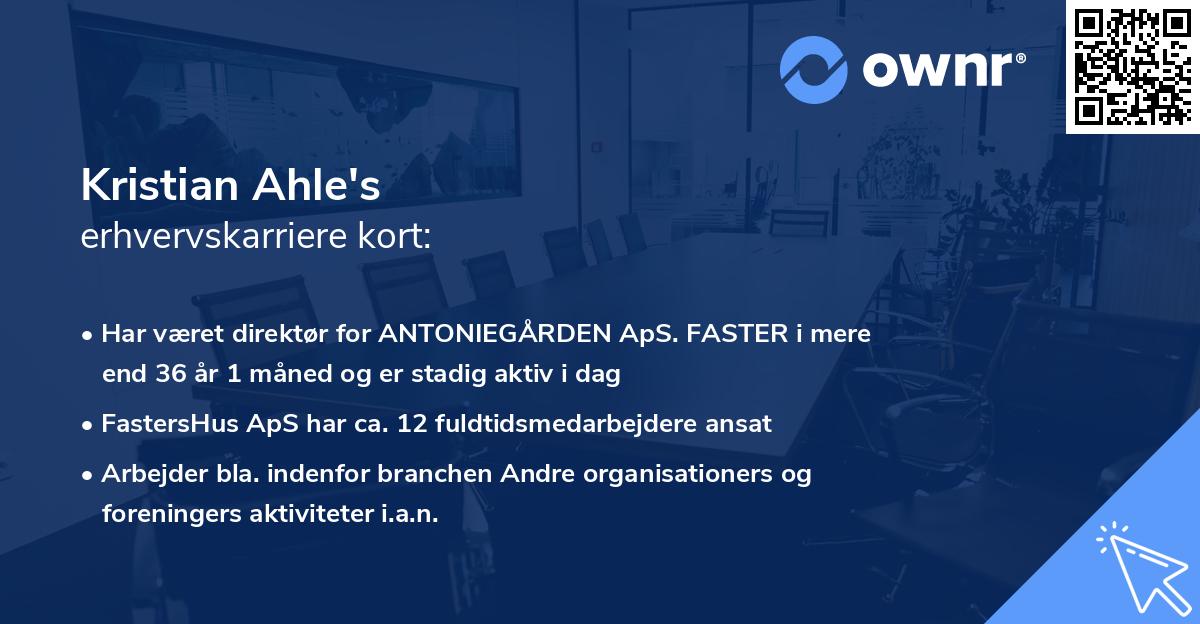 ownr®

Kristian Ahle's
erhvervskarriere kort:

• Har været direktør for ANTONIEGÅRDEN ApS. FASTER i mere end 36 år 1 måned og er stadig aktiv i dag

• FastersHus ApS har ca. 12 fuldtidsmedarbejdere ansat

• Arbejder bla. indenfor branchen Andre organisationers og foreningers aktiviteter i.a.n.